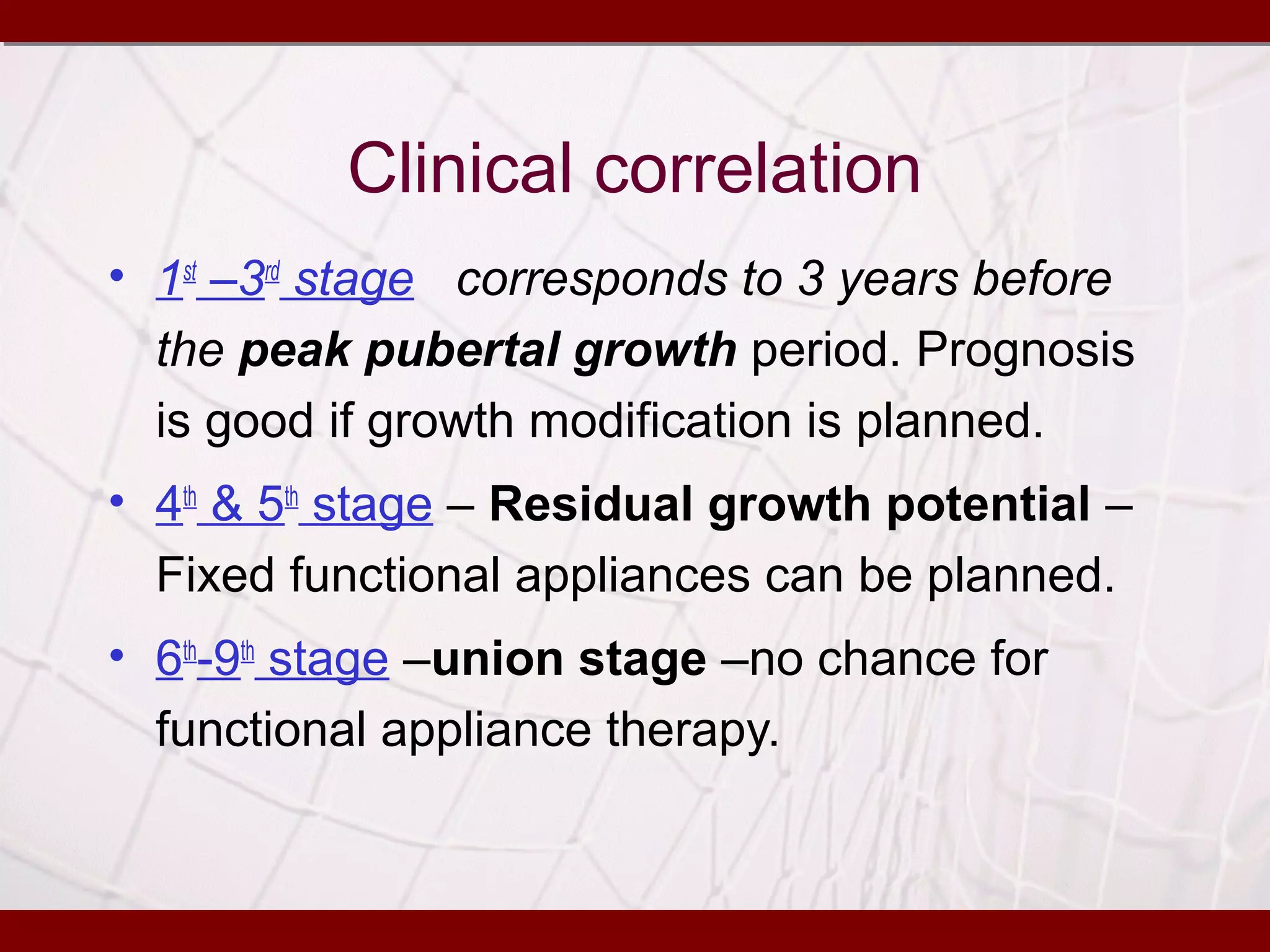 Clinical correlation

• 1st –3rd stage corresponds to 3 years before the peak pubertal growth period. Prognosis is good if growth modification is planned.

• 4th & 5th stage – Residual growth potential – Fixed functional appliances can be planned.

• 6th-9th stage –union stage –no chance for functional appliance therapy.